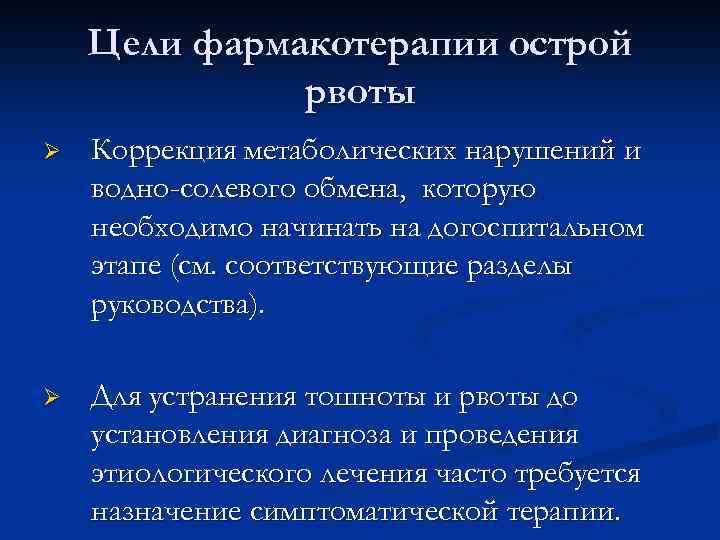 Цели фармакотерапии острой рвоты

➢ Коррекция метаболических нарушений и водно-солевого обмена, которую необходимо начинать на догоспитальном этапе (см. соответствующие разделы руководства).

➢ Для устранения тошноты и рвоты до установления диагноза и проведения этиологического лечения часто требуется назначение симптоматической терапии.